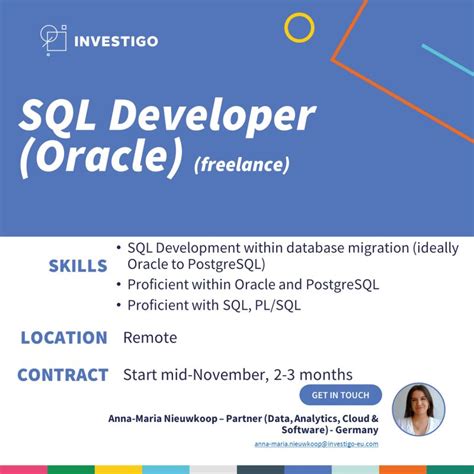 INVESTIGO

SQL Developer (Oracle) (freelance)

SKILLS
• SQL Development within database migration (ideally Oracle to PostgreSQL)
• Proficient within Oracle and PostgreSQL
• Proficient with SQL, PL/SQL

LOCATION Remote

CONTRACT Start mid-November, 2-3 months

GET IN TOUCH

Anna-Maria Nieuwkoop – Partner (Data, Analytics, Cloud & Software) - Germany

anna-maria.nieuwkoop@investigo-eu.com